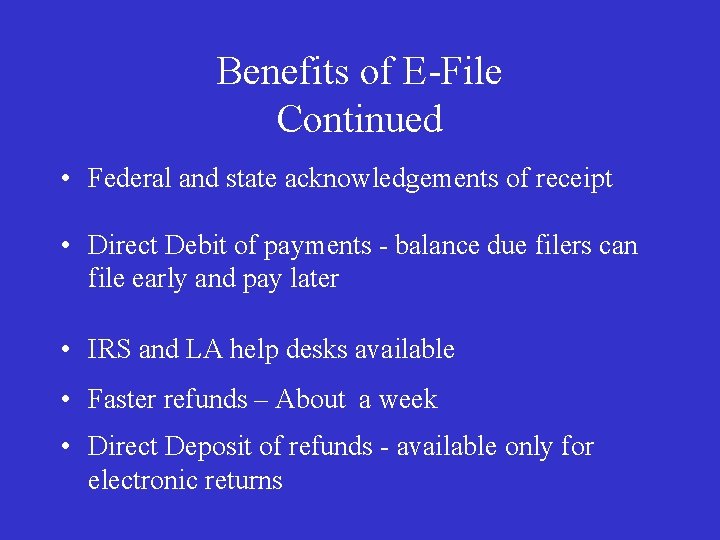 Benefits of E-File
Continued

• Federal and state acknowledgements of receipt

• Direct Debit of payments - balance due filers can file early and pay later

• IRS and LA help desks available

• Faster refunds – About a week

• Direct Deposit of refunds - available only for electronic returns